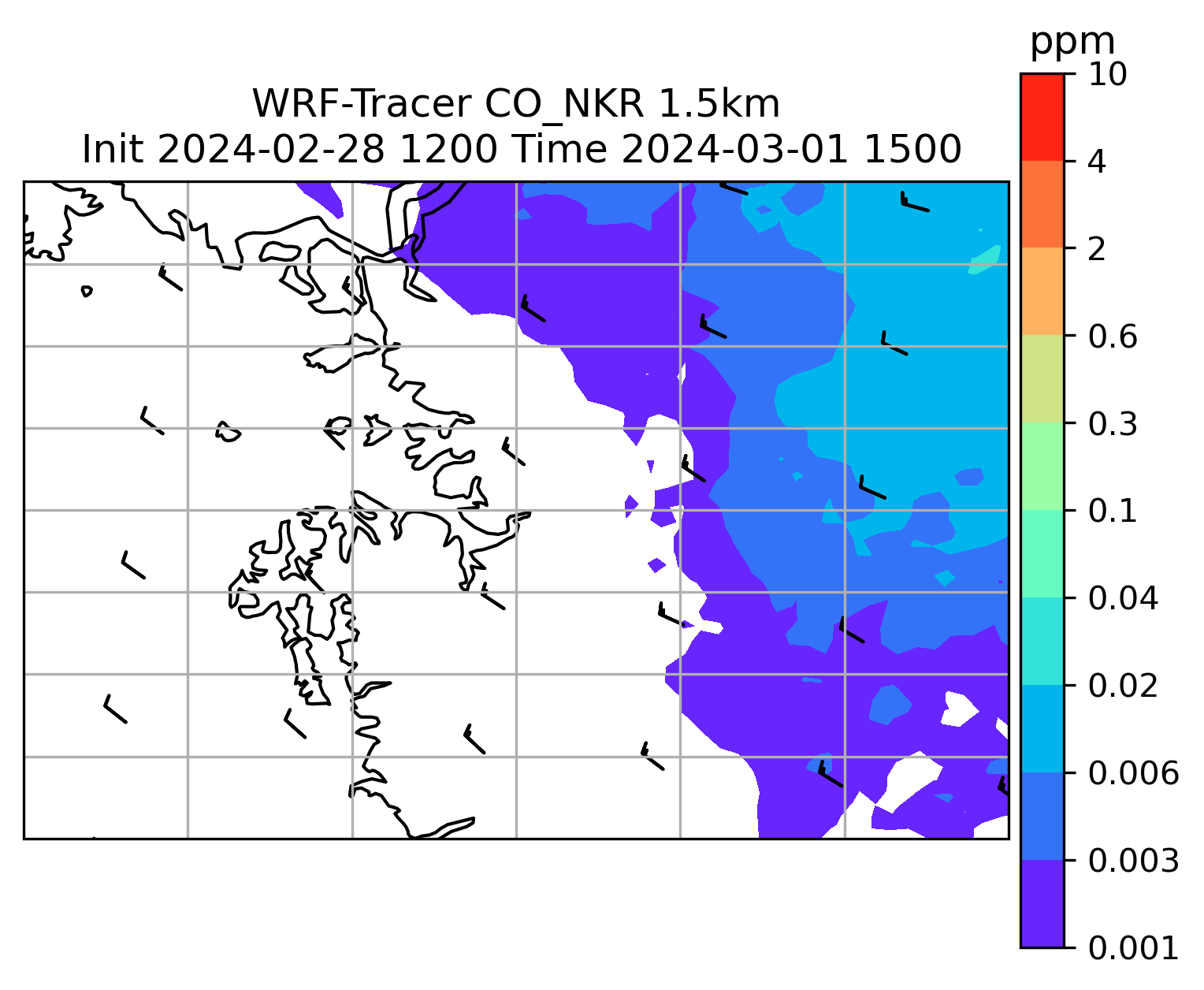 WRF-Tracer CO_NKR 1.5km
Init 2024-02-28 1200 Time 2024-03-01 1500

ppm
10
4
2
0.6
0.3
0.1
0.04
0.02
0.006
0.003
0.001